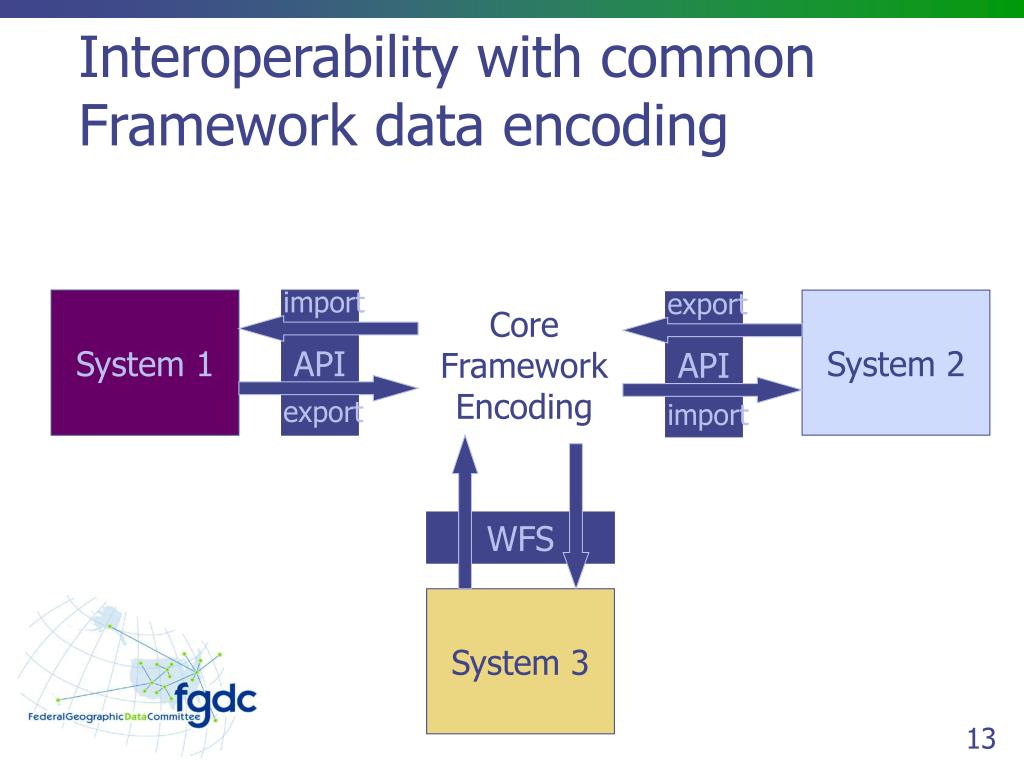 Interoperability with common Framework data encoding

System 1

import

API

export

Core Framework Encoding

export

API

import

System 2

WFS

System 3

fgdc

FederalGeographicDataCommittee

13